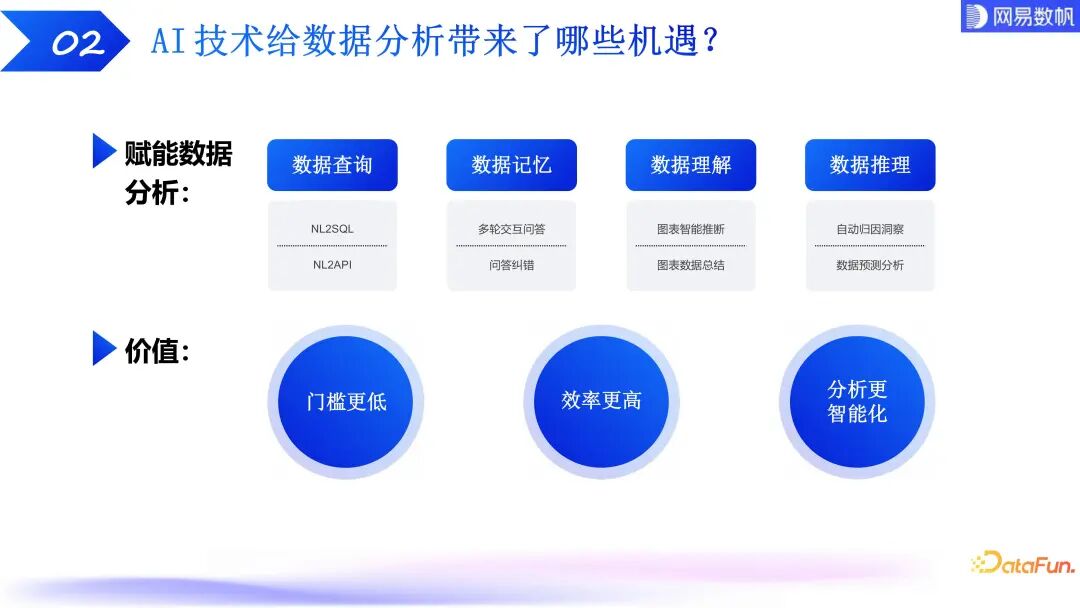 02 AI技术给数据分析带来了哪些机遇？

网易数帆

赋能数据分析：

数据查询
NL2SQL
NL2API

数据记忆
多轮交互问答
问答纠错

数据理解
图表智能推断
图表数据总结

数据推理
自动归因洞察
数据预测分析

价值：

门槛更低

效率更高

分析更智能化

DataFun.